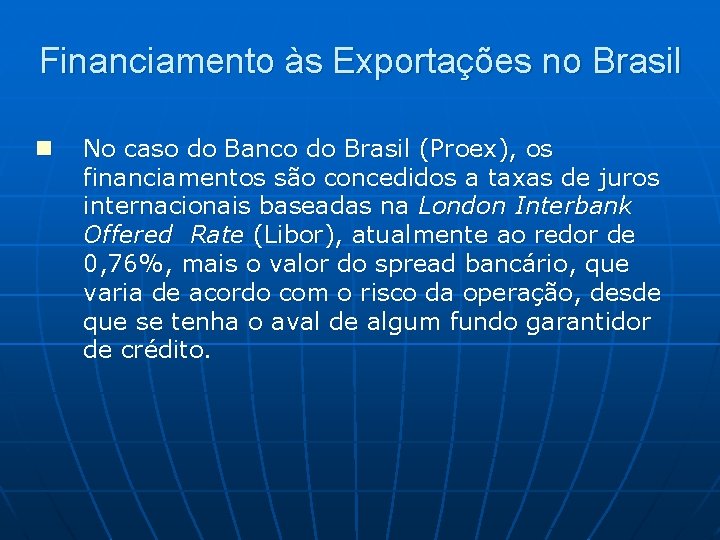 Financiamento às Exportações no Brasil

No caso do Banco do Brasil (Proex), os financiamentos são concedidos a taxas de juros internacionais baseadas na London Interbank Offered Rate (Libor), atualmente ao redor de 0,76%, mais o valor do spread bancário, que varia de acordo com o risco da operação, desde que se tenha o aval de algum fundo garantidor de crédito.